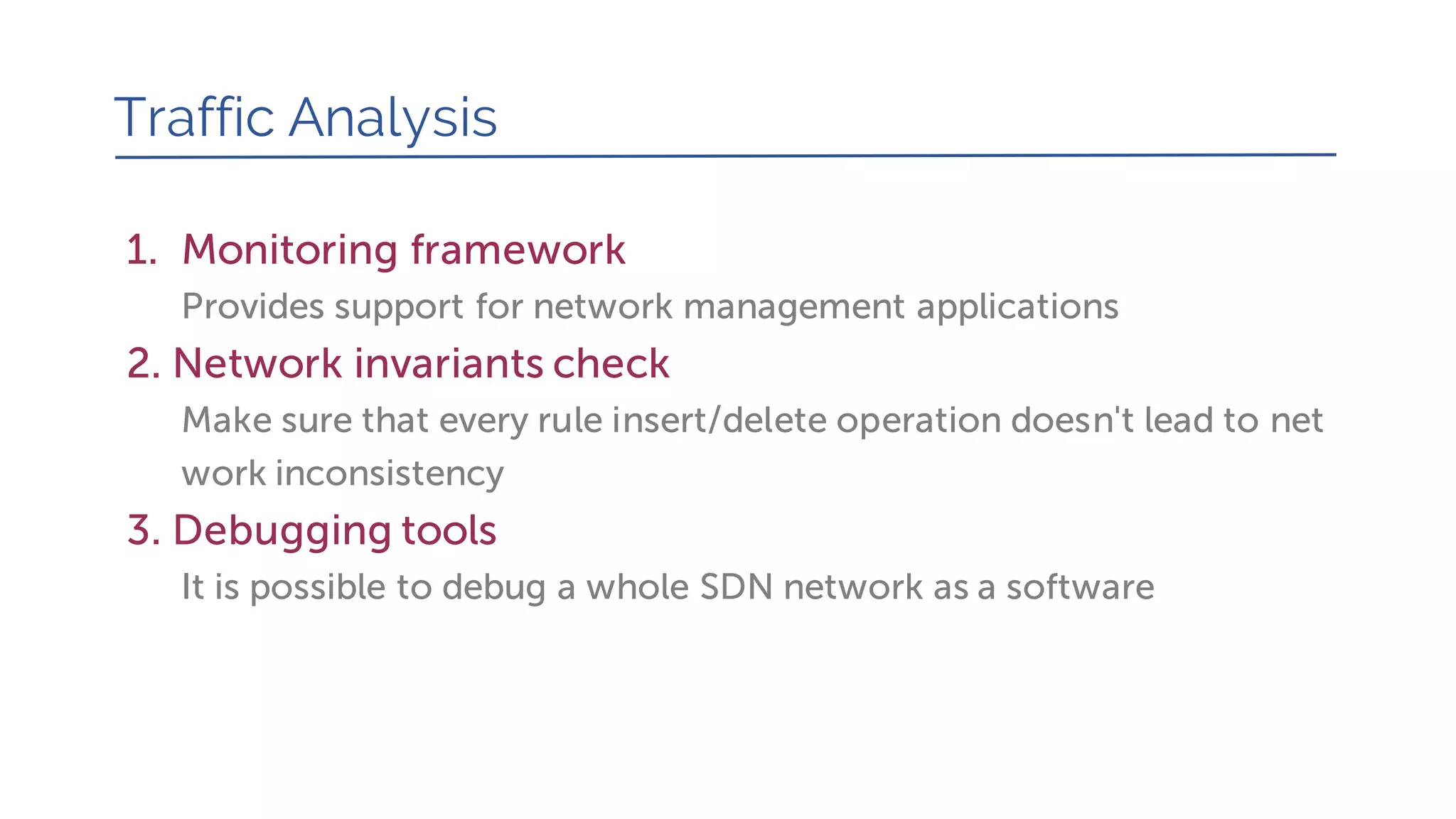 Traffic Analysis

1. Monitoring framework

Provides support for network management applications

2. Network invariants check

Make sure that every rule insert/delete operation doesn't lead to net work inconsistency

3. Debugging tools

It is possible to debug a whole SDN network as a software